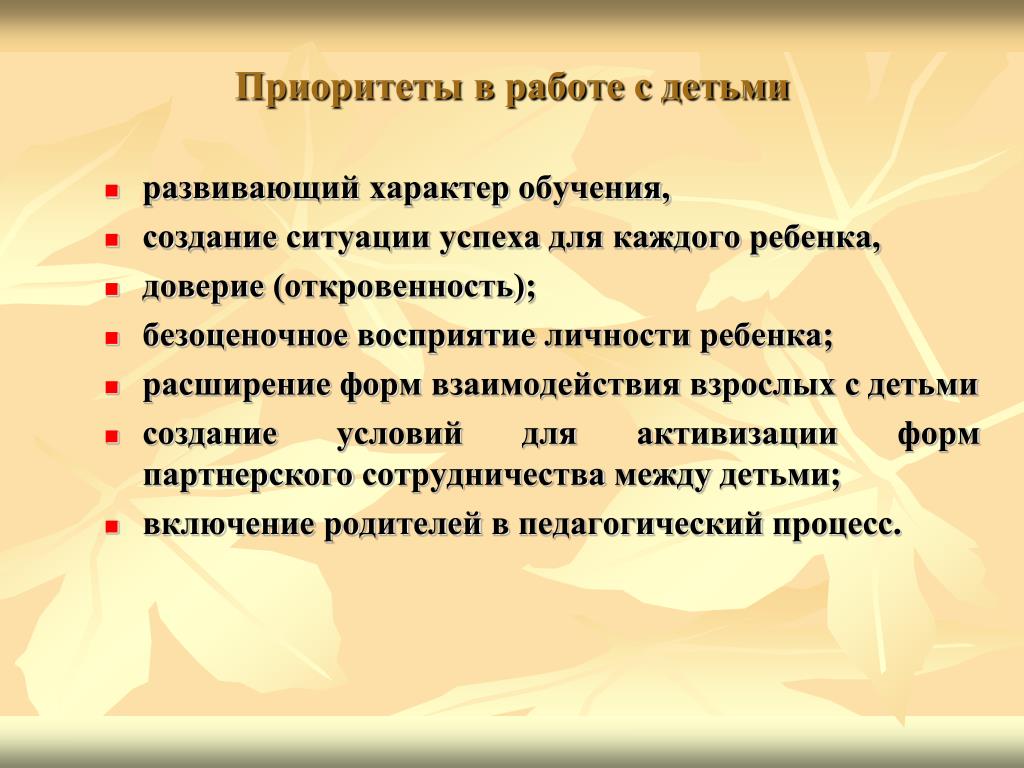 Приоритеты в работе с детьми

- развивающий характер обучения,
- создание ситуации успеха для каждого ребенка,
- доверие (откровенность);
- безоценочное восприятие личности ребенка;
- расширение форм взаимодействия взрослых с детьми
- создание условий для активизации форм партнерского сотрудничества между детьми;
- включение родителей в педагогический процесс.